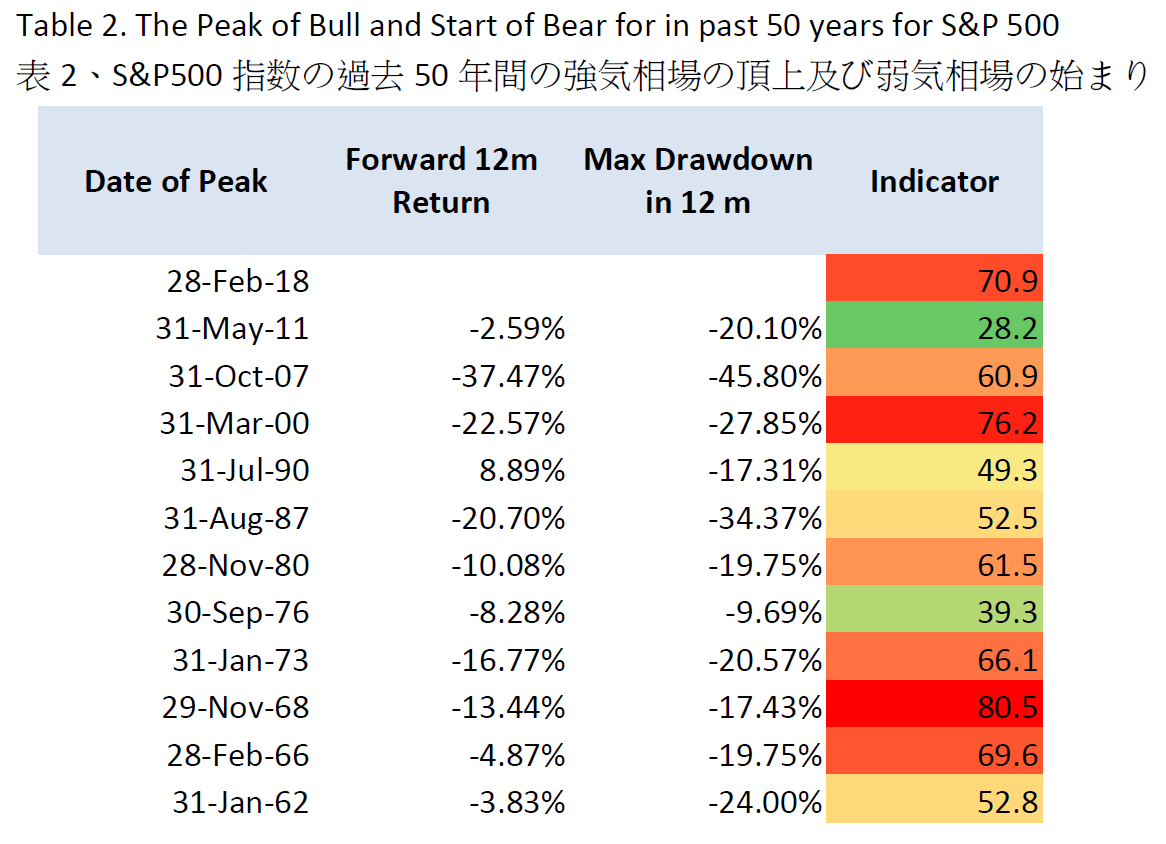 Table 2. The Peak of Bull and Start of Bear for in past 50 years for S&P 500
表 2、S&P500 指数の過去 50 年間の強気相場の頂上及び弱気相場の始まり

| Date of Peak | Forward 12m Return | Max Drawdown in 12 m | Indicator |
|---|---|---|---|
| 28-Feb-18 | | | 70.9 |
| 31-May-11 | -2.59% | -20.10% | 28.2 |
| 31-Oct-07 | -37.47% | -45.80% | 60.9 |
| 31-Mar-00 | -22.57% | -27.85% | 76.2 |
| 31-Jul-90 | 8.89% | -17.31% | 49.3 |
| 31-Aug-87 | -20.70% | -34.37% | 52.5 |
| 28-Nov-80 | -10.08% | -19.75% | 61.5 |
| 30-Sep-76 | -8.28% | -9.69% | 39.3 |
| 31-Jan-73 | -16.77% | -20.57% | 66.1 |
| 29-Nov-68 | -13.44% | -17.43% | 80.5 |
| 28-Feb-66 | -4.87% | -19.75% | 69.6 |
| 31-Jan-62 | -3.83% | -24.00% | 52.8 |